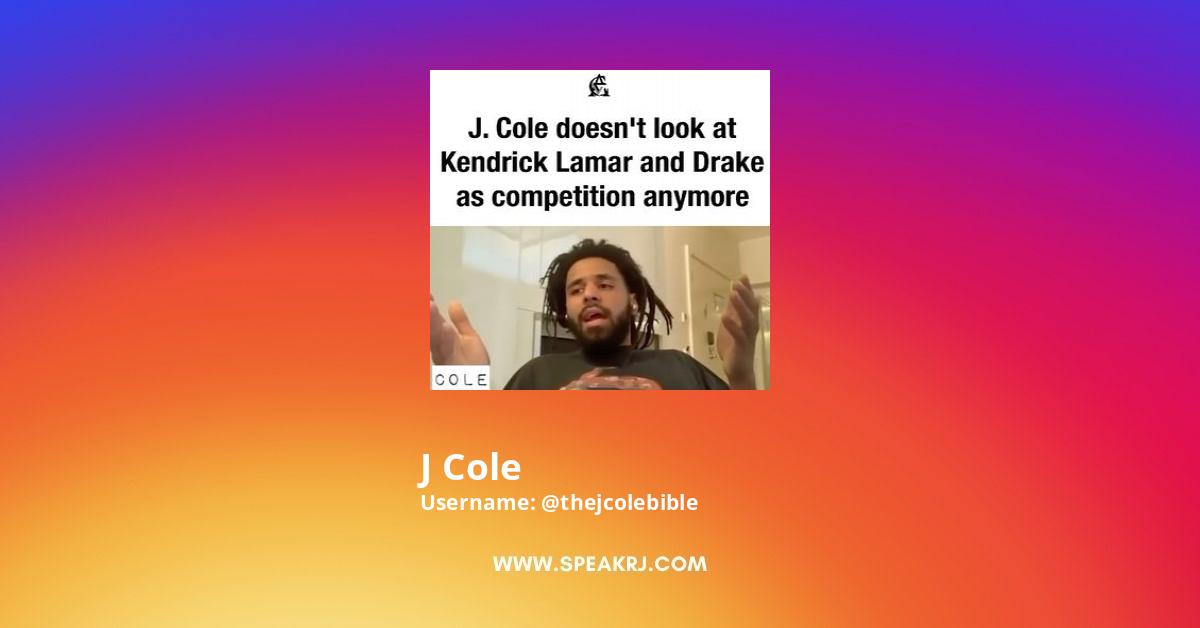 J. Cole doesn't look at Kendrick Lamar and Drake as competition anymore

COLE

J Cole
Username: @thejcolebible

WWW.SPEAKRJ.COM